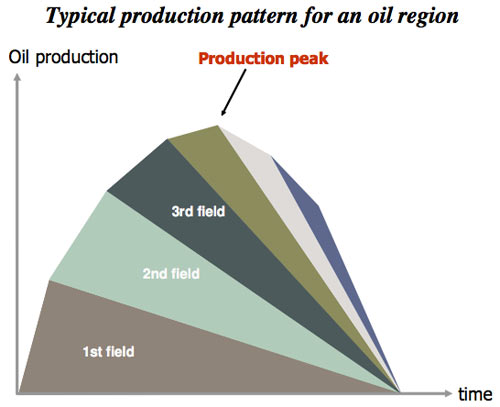 Typical production pattern for an oil region

Oil production

Production peak

3rd field

2nd field

1st field

time